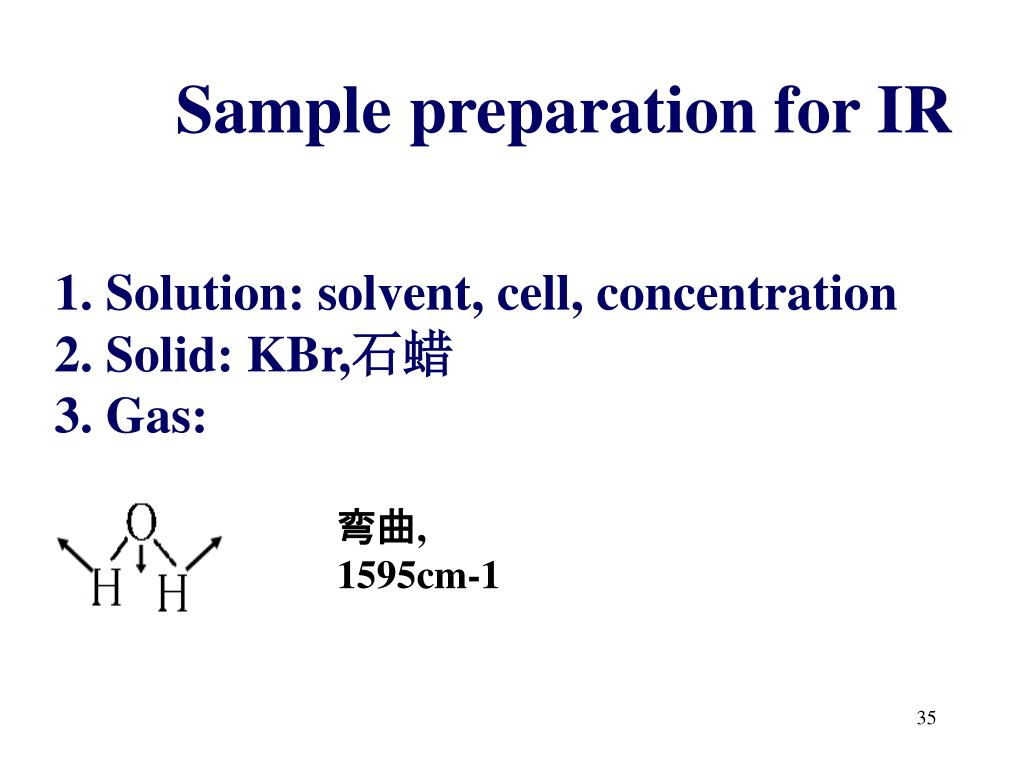 Sample preparation for IR

1. Solution: solvent, cell, concentration
2. Solid: KBr,石蜡
3. Gas:

O
H H

弯曲,
1595cm-1

35